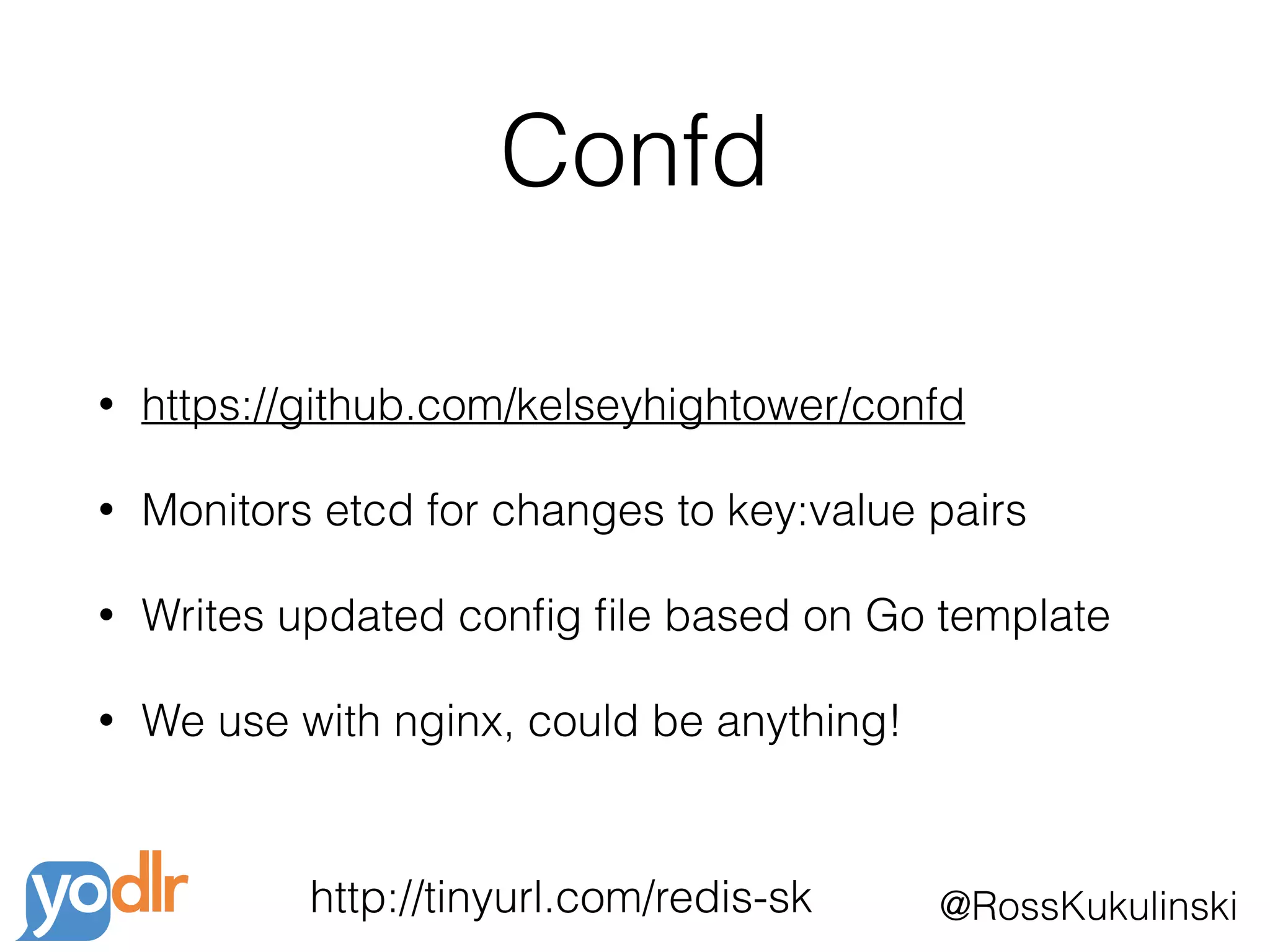 Confd

• https://github.com/kelseyhightower/confd

• Monitors etcd for changes to key:value pairs

• Writes updated config file based on Go template

• We use with nginx, could be anything!

yodlr

http://tinyurl.com/redis-sk

@RossKukulinski